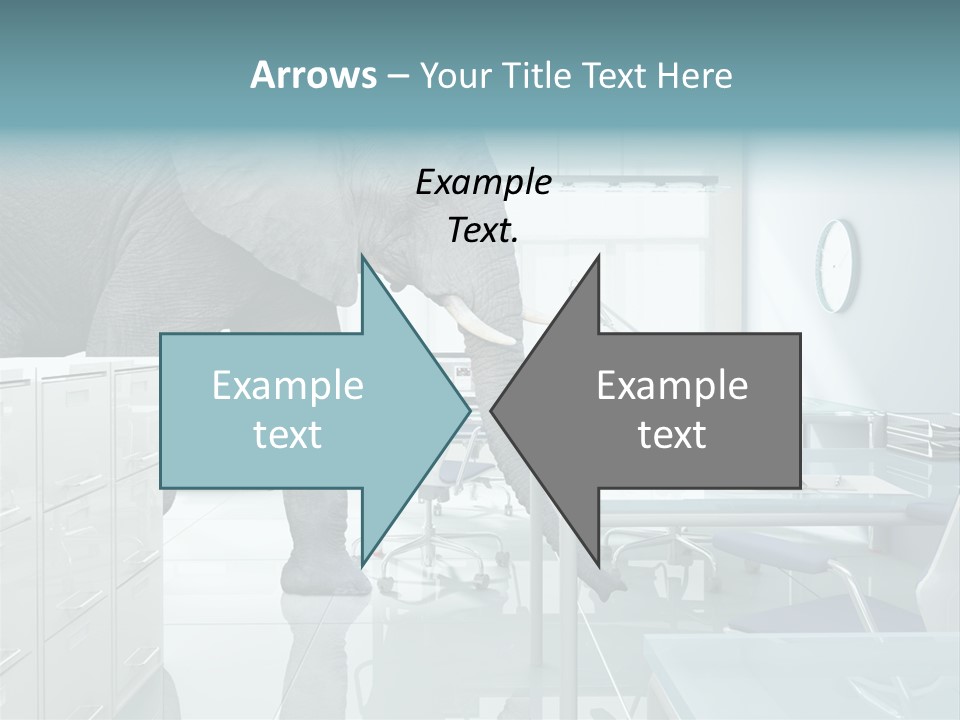 Arrows – Your Title Text Here

Example Text.

Example text

Example text